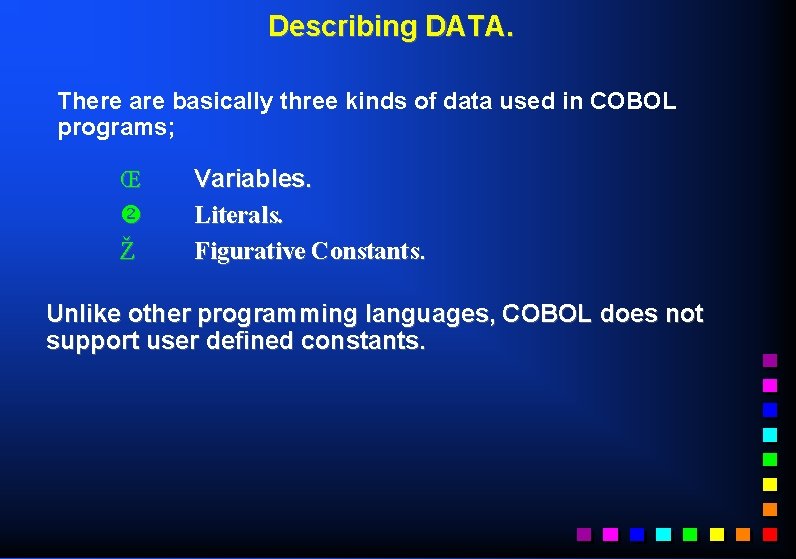 Describing DATA.

There are basically three kinds of data used in COBOL programs;

Œ Variables.
❷ Literals.
Ž Figurative Constants.

Unlike other programming languages, COBOL does not support user defined constants.